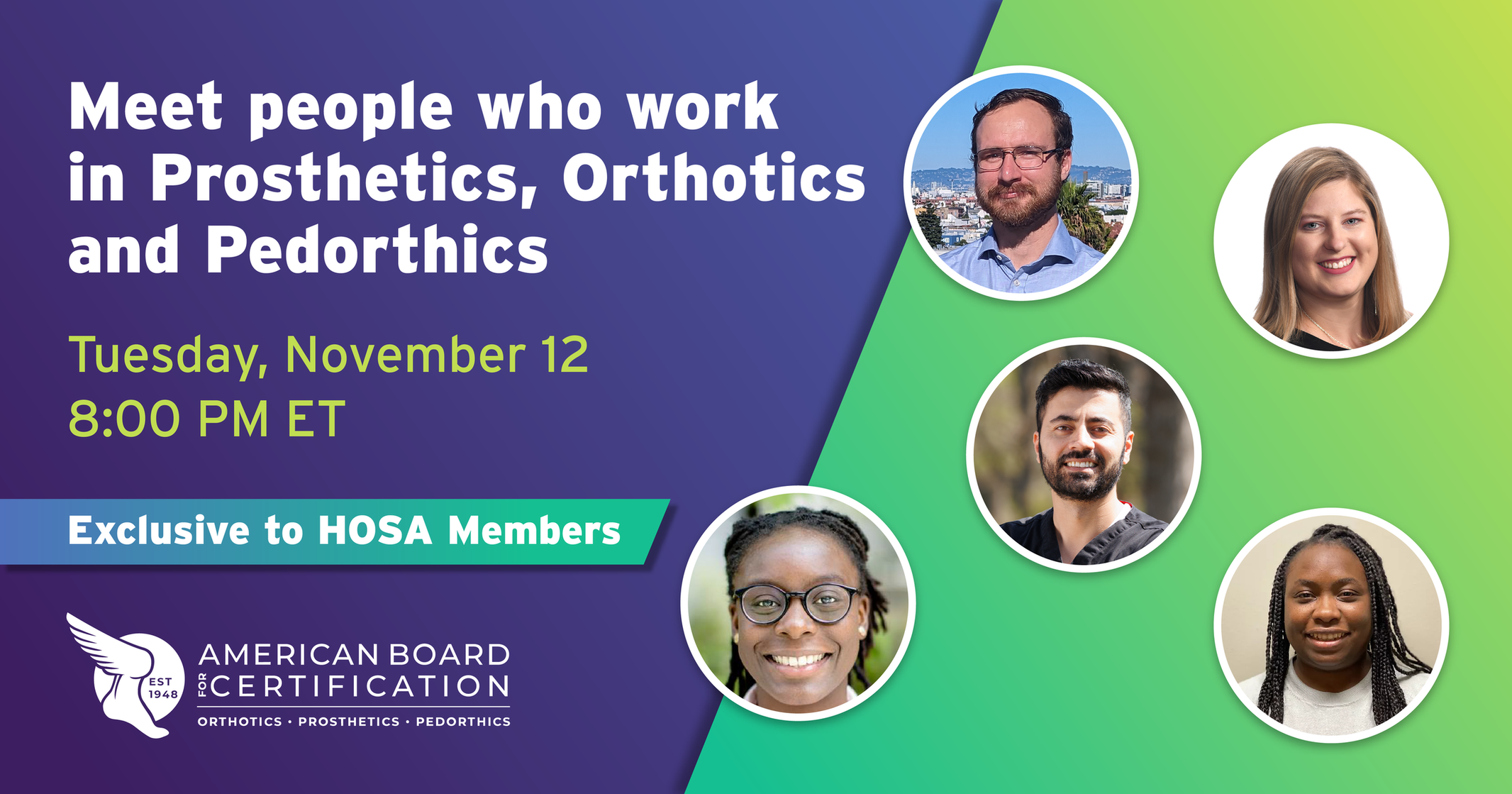 Meet people who work in Prosthetics, Orthotics and Pedorthics

Tuesday, November 12
8:00 PM ET

Exclusive to HOSA Members

EST 1948

AMERICAN BOARD FOR CERTIFICATION
ORTHOTICS · PROSTHETICS · PEDORTHICS